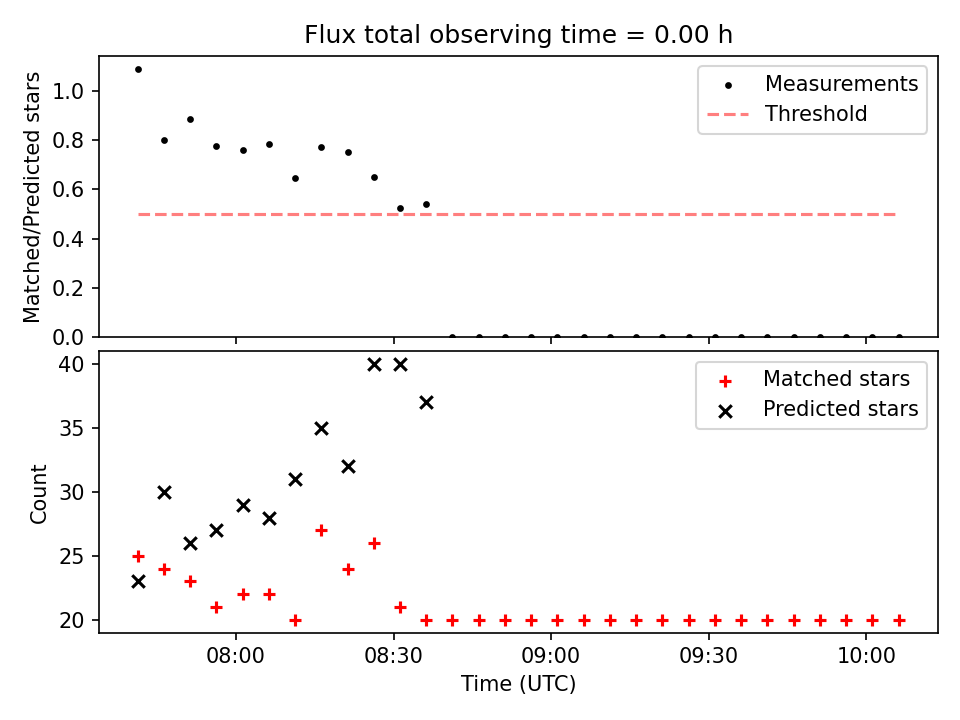 Flux total observing time = 0.00 h

Matched/Predicted stars

1.0
0.8
0.6
0.4
0.2
0.0

Measurements
Threshold

Count

40
35
30
25
20

Matched stars
Predicted stars

08:00
08:30
09:00
09:30
10:00

Time (UTC)